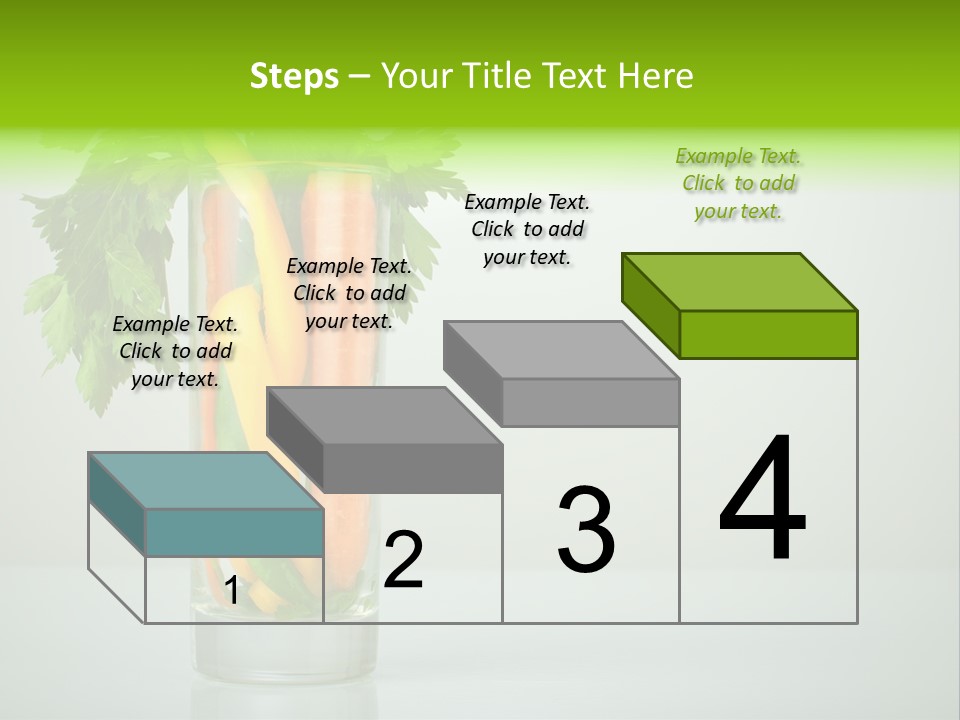 Steps – Your Title Text Here

Example Text. Click to add your text.

Example Text. Click to add your text.

Example Text. Click to add your text.

Example Text. Click to add your text.

1

2

3

4